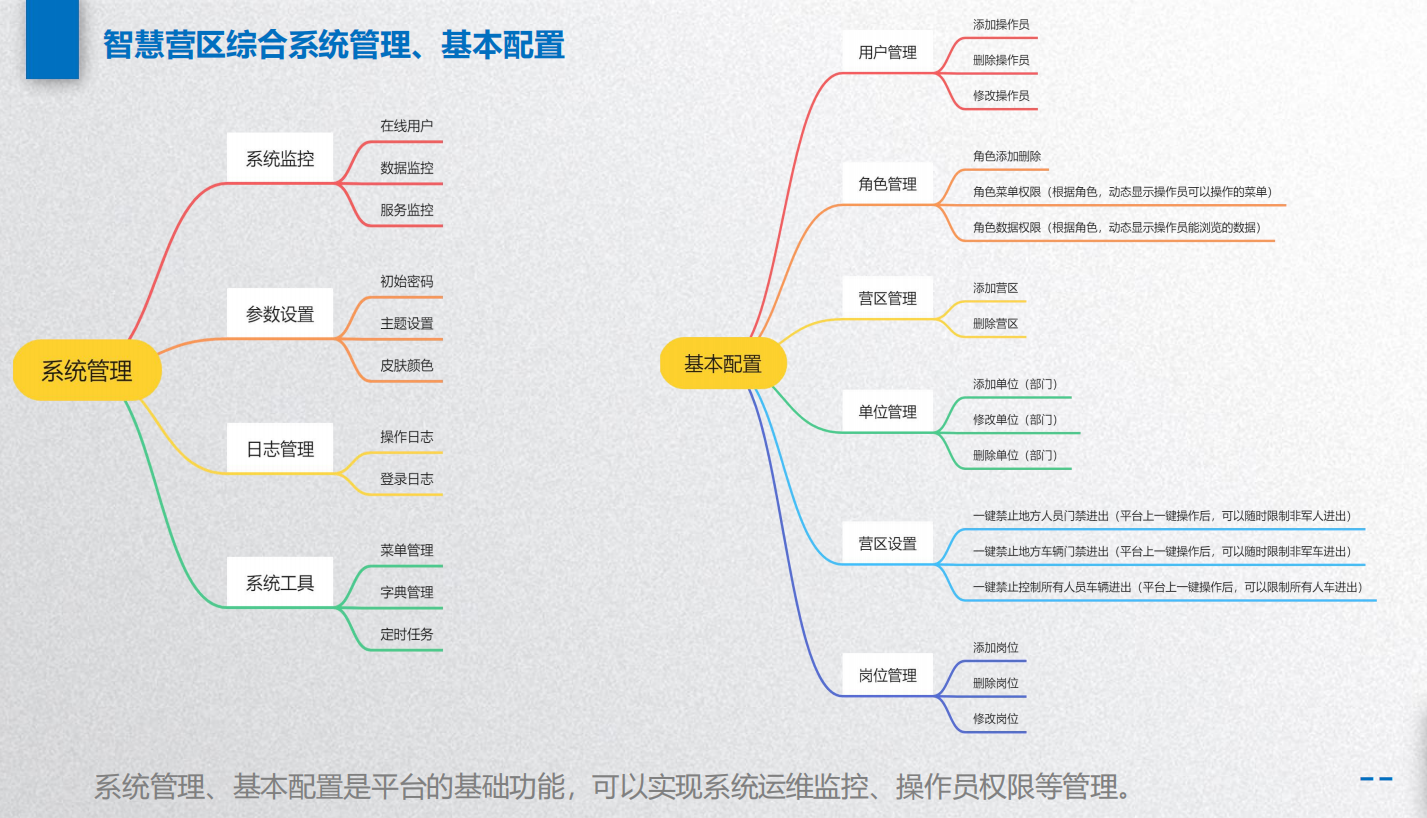 智慧营区综合系统管理、基本配置

系统管理

系统监控
在线用户
数据监控
服务监控

参数设置
初始密码
主题设置
皮肤颜色

日志管理
操作日志
登录日志

系统工具
菜单管理
字典管理
定时任务

基本配置

用户管理
添加操作员
删除操作员
修改操作员

角色管理
角色添加删除
角色菜单权限（根据角色，动态显示操作员可以操作的菜单）
角色数据权限（根据角色，动态显示操作员能浏览的数据）

营区管理
添加营区
删除营区

单位管理
添加单位（部门）
修改单位（部门）
删除单位（部门）

营区设置
一键禁止地方人员门禁进出（平台上一键操作后，可以随时限制非军人进出）
一键禁止地方车辆门禁进出（平台上一键操作后，可以随时限制非军车进出）
一键禁止控制所有人员车辆进出（平台上一键操作后，可以限制所有人车进出）

岗位管理
添加岗位
删除岗位
修改岗位

系统管理、基本配置是平台的基础功能，可以实现系统运维监控、操作员权限等管理。